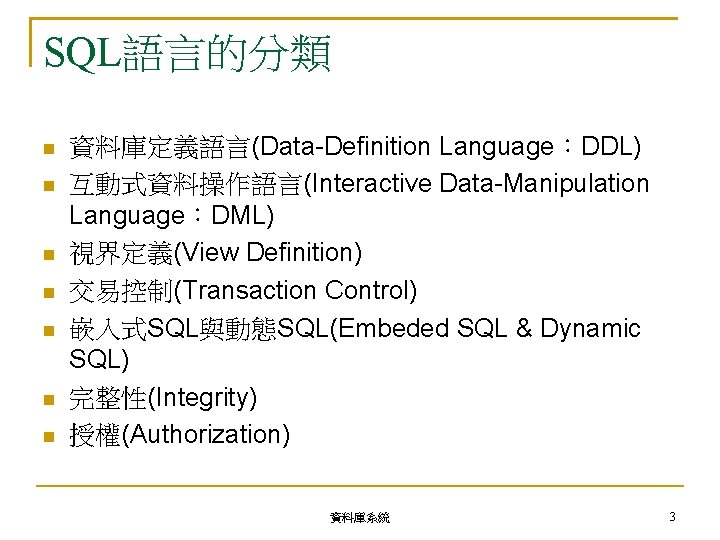 SQL語言的分類

- 資料庫定義語言(Data-Definition Language：DDL)
- 互動式資料操作語言(Interactive Data-Manipulation Language：DML)
- 視界定義(View Definition)
- 交易控制(Transaction Control)
- 嵌入式SQL與動態SQL(Embeded SQL & Dynamic SQL)
- 完整性(Integrity)
- 授權(Authorization)

資料庫系統

3